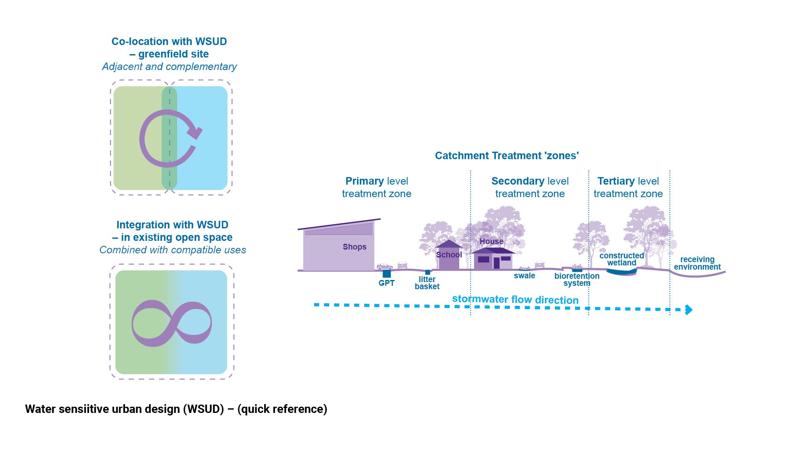 Co-location with WSUD – greenfield site
Adjacent and complementary

Integration with WSUD – in existing open space
Combined with compatible uses

Catchment Treatment 'zones'

Primary level treatment zone

Secondary level treatment zone

Tertiary level treatment zone

Shops

School

House

GPT

litter basket

swale

bioretention system

constructed wetland

receiving environment

stormwater flow direction

Water sensiitive urban design (WSUD) – (quick reference)